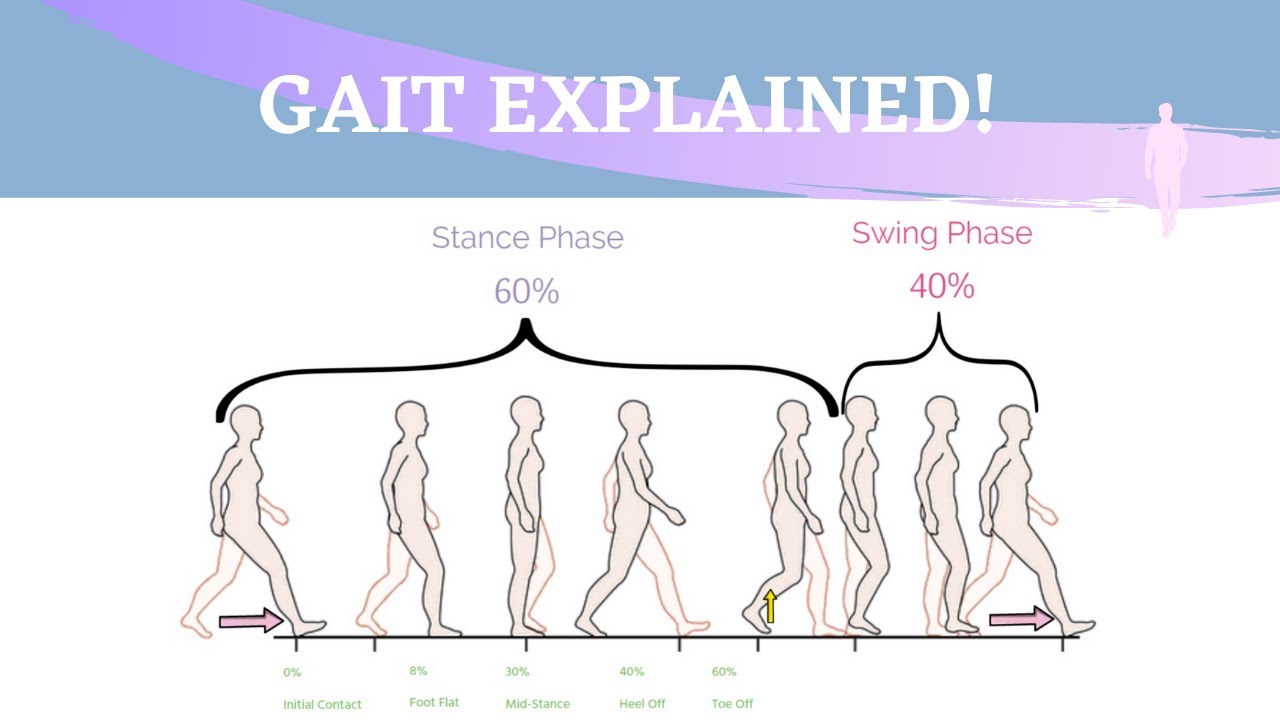 GAIT EXPLAINED!

Stance Phase
60%

Swing Phase
40%

0%
Initial Contact

8%
Foot Flat

30%
Mid-Stance

40%
Heel Off

60%
Toe Off